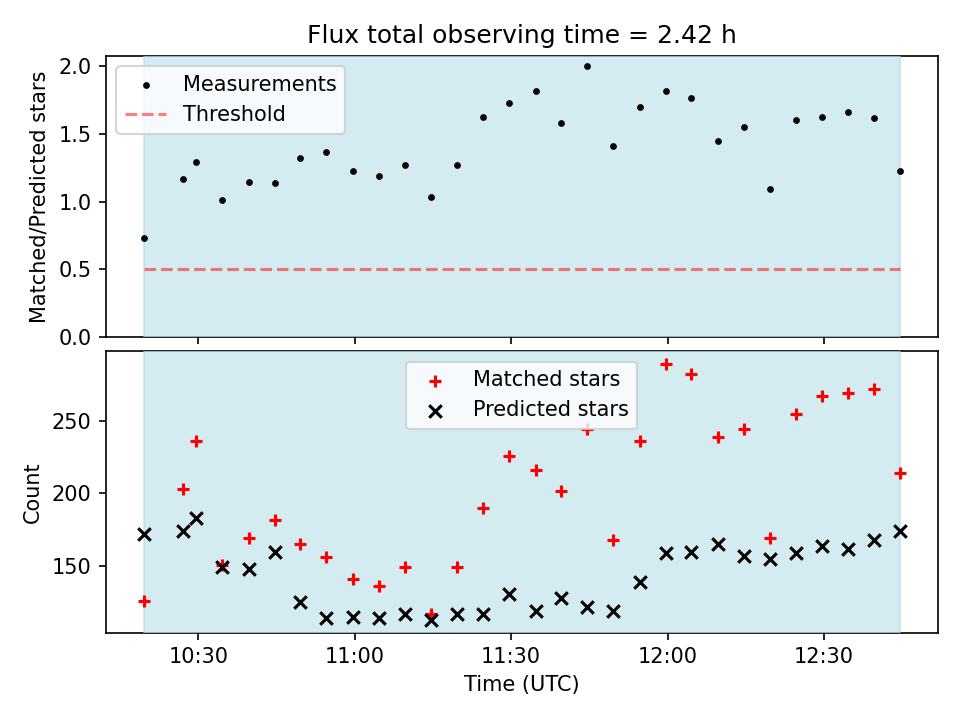 Flux total observing time = 2.42 h

Measurements
Threshold

Matched/Predicted stars

2.0
1.5
1.0
0.5
0.0

Matched stars
Predicted stars

Count

250
200
150

10:30
11:00
11:30
12:00
12:30

Time (UTC)